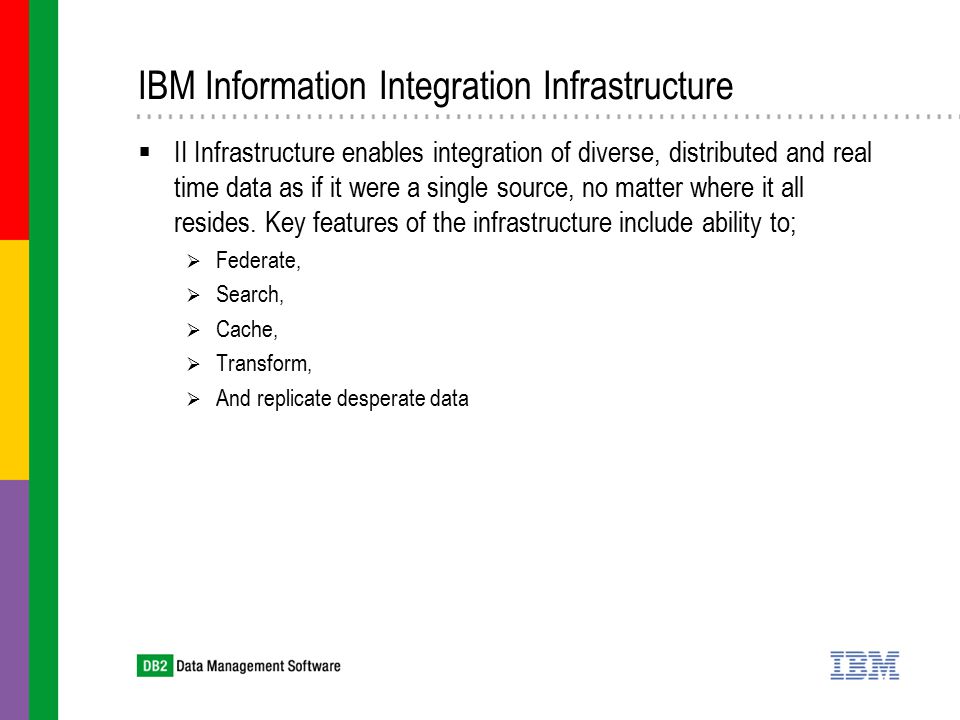 IBM Information Integration Infrastructure

▪ II Infrastructure enables integration of diverse, distributed and real time data as if it were a single source, no matter where it all resides. Key features of the infrastructure include ability to;

➢ Federate,
➢ Search,
➢ Cache,
➢ Transform,
➢ And replicate desperate data

DB2 Data Management Software

IBM